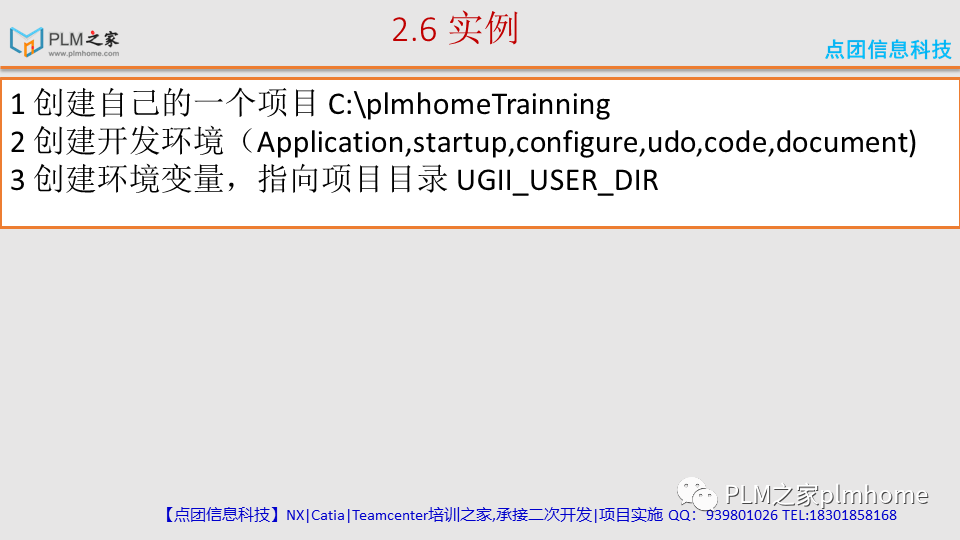 PLM之家
www.plmhome.com

2.6 实例

点团信息科技

1 创建自己的一个项目 C:\plmhomeTrainning
2 创建开发环境（Application,startup,configure,udo,code,document)
3 创建环境变量，指向项目目录 UGII_USER_DIR

PLM之家plmhome

【点团信息科技】NX|Catia|Teamcenter培训之家,承接二次开发|项目实施 QQ：939801026 TEL:18301858168